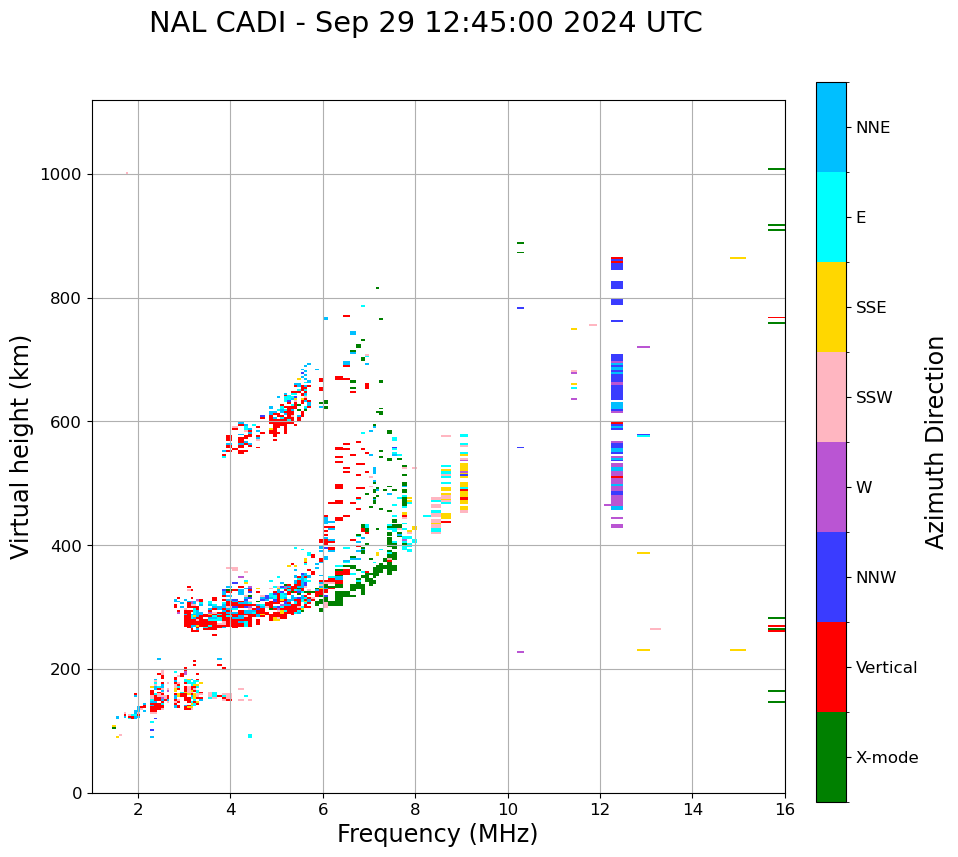 NAL CADI - Sep 29 12:45:00 2024 UTC

Virtual height (km)

1000
800
600
400
200
0

2
4
6
8
10
12
14
16

Frequency (MHz)

NNE
E
SSE
SSW
W
NNW
Vertical
X-mode

Azimuth Direction